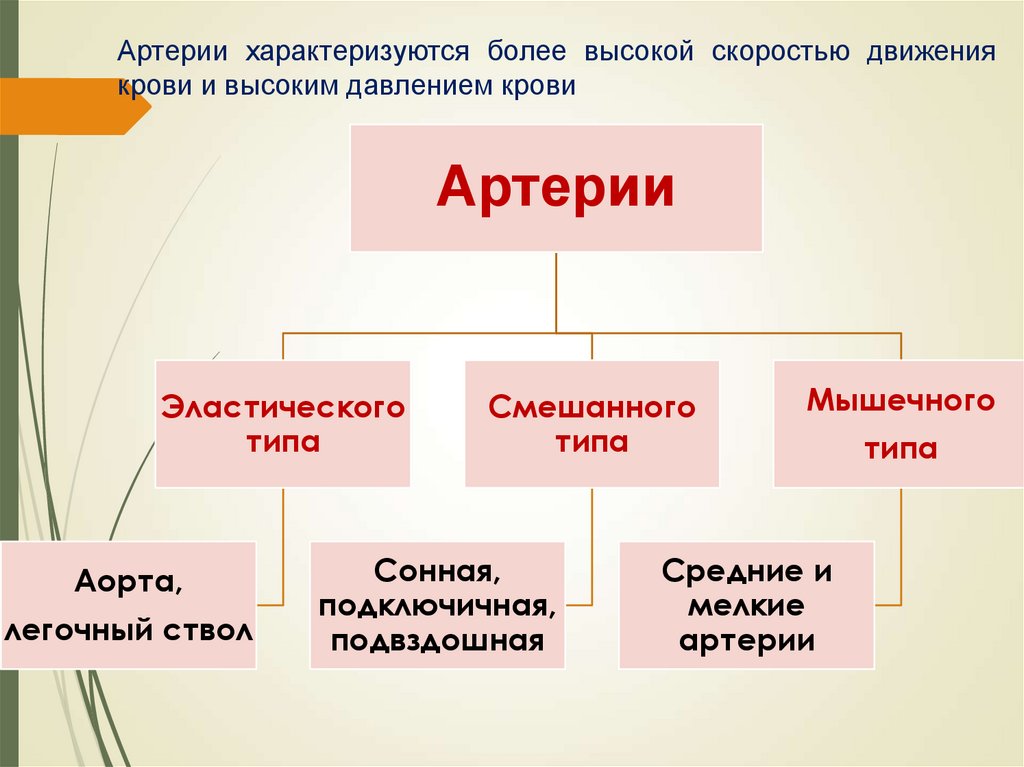 Артерии характеризуются более высокой скоростью движения крови и высоким давлением крови

Артерии

Эластического типа

Смешанного типа

Мышечного типа

Аорта, легочный ствол

Сонная, подключичная, подвздошная

Средние и мелкие артерии